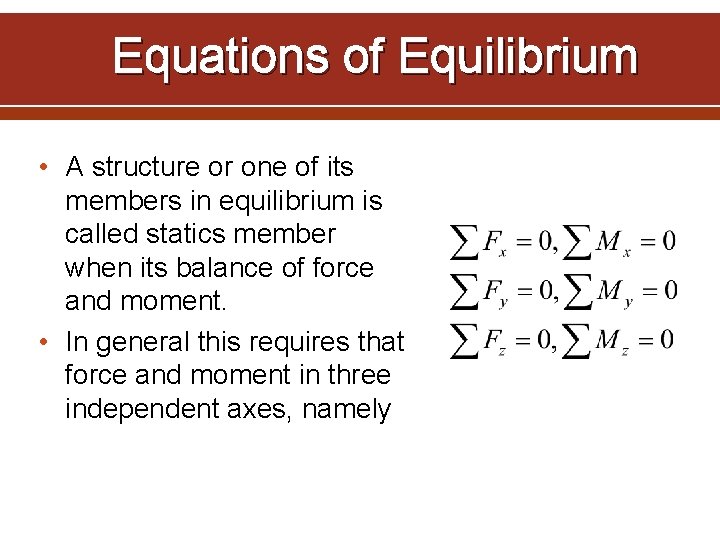 Equations of Equilibrium

• A structure or one of its members in equilibrium is called statics member when its balance of force and moment.

• In general this requires that force and moment in three independent axes, namely

$\sum F_x = 0, \sum M_x = 0$
$\sum F_y = 0, \sum M_y = 0$
$\sum F_z = 0, \sum M_z = 0$